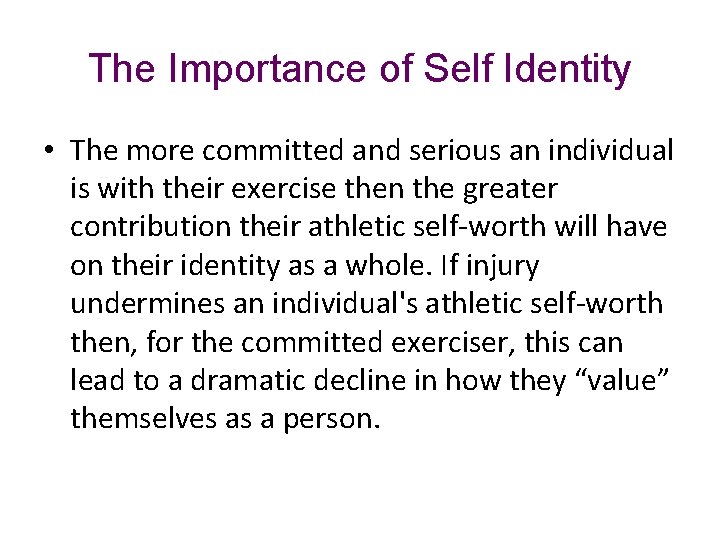 The Importance of Self Identity

• The more committed and serious an individual is with their exercise then the greater contribution their athletic self-worth will have on their identity as a whole. If injury undermines an individual's athletic self-worth then, for the committed exerciser, this can lead to a dramatic decline in how they “value” themselves as a person.